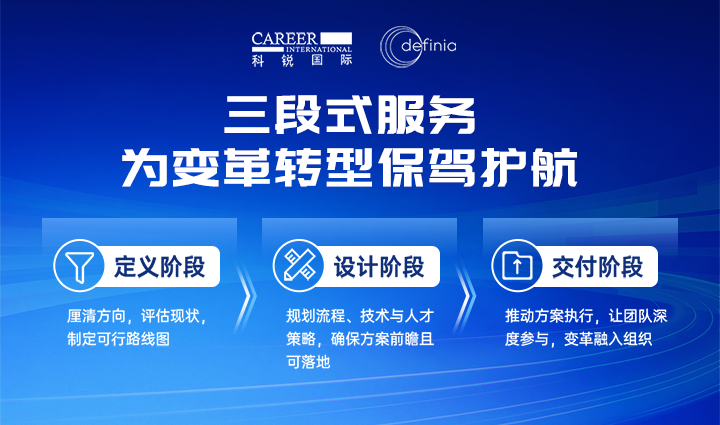 CAREER INTERNATIONAL
科锐国际

definia

三段式服务
为变革转型保驾护航

定义阶段

厘清方向，评估现状，制定可行路线图

设计阶段

规划流程、技术与人才策略，确保方案前瞻且可落地

交付阶段

推动方案执行，让团队深度参与，变革融入组织